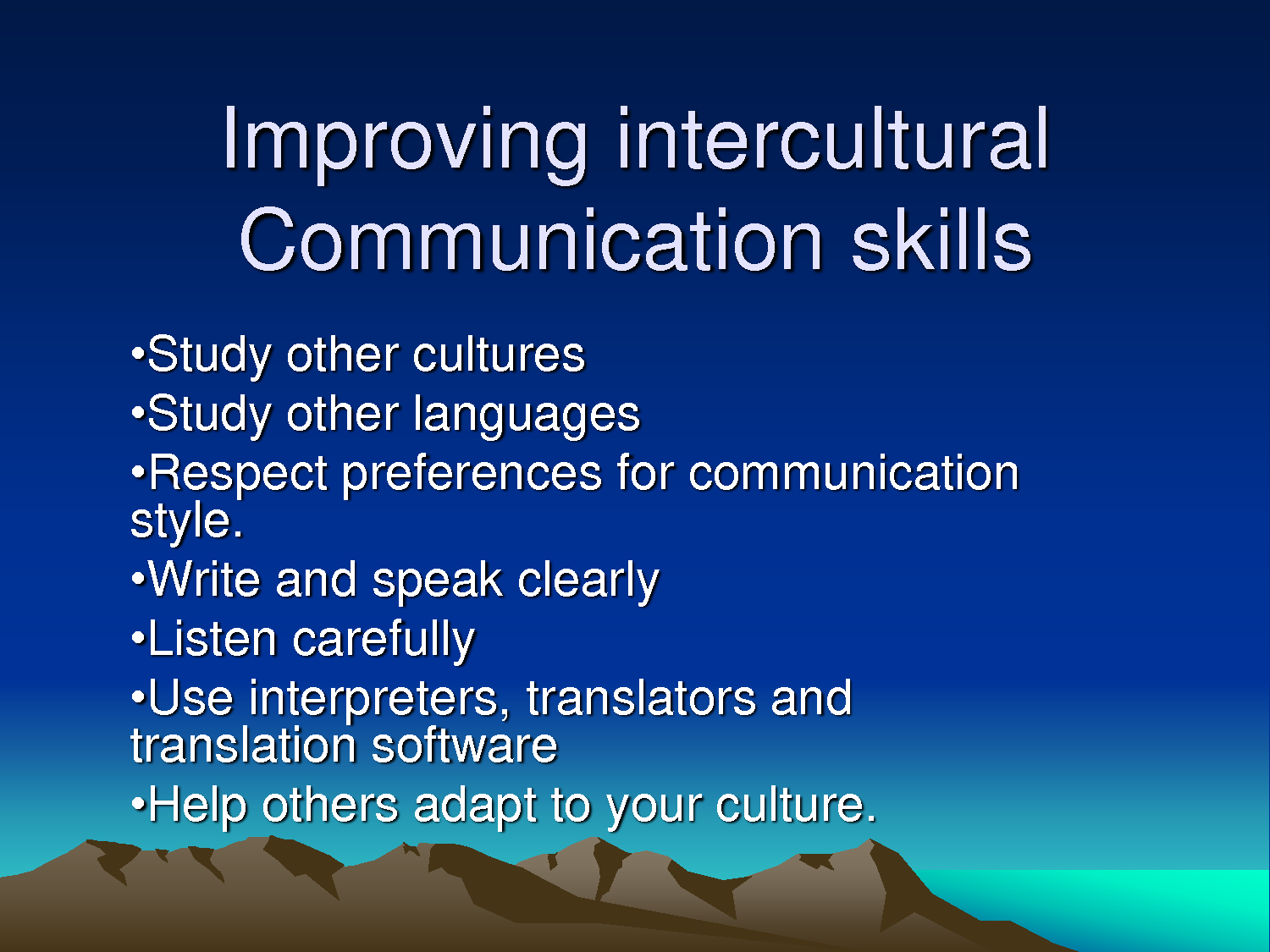 Improving intercultural Communication skills

•Study other cultures
•Study other languages
•Respect preferences for communication style.
•Write and speak clearly
•Listen carefully
•Use interpreters, translators and translation software
•Help others adapt to your culture.